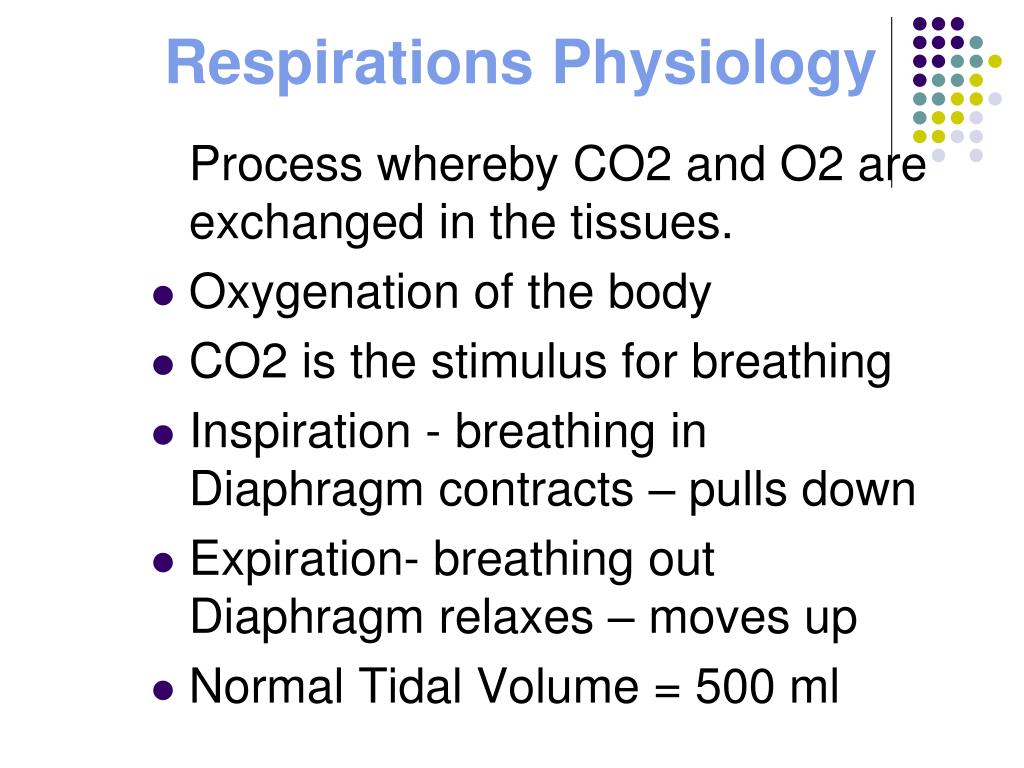 Respirations Physiology

Process whereby CO2 and O2 are exchanged in the tissues.

- Oxygenation of the body
- CO2 is the stimulus for breathing
- Inspiration - breathing in Diaphragm contracts – pulls down
- Expiration- breathing out Diaphragm relaxes – moves up
- Normal Tidal Volume = 500 ml